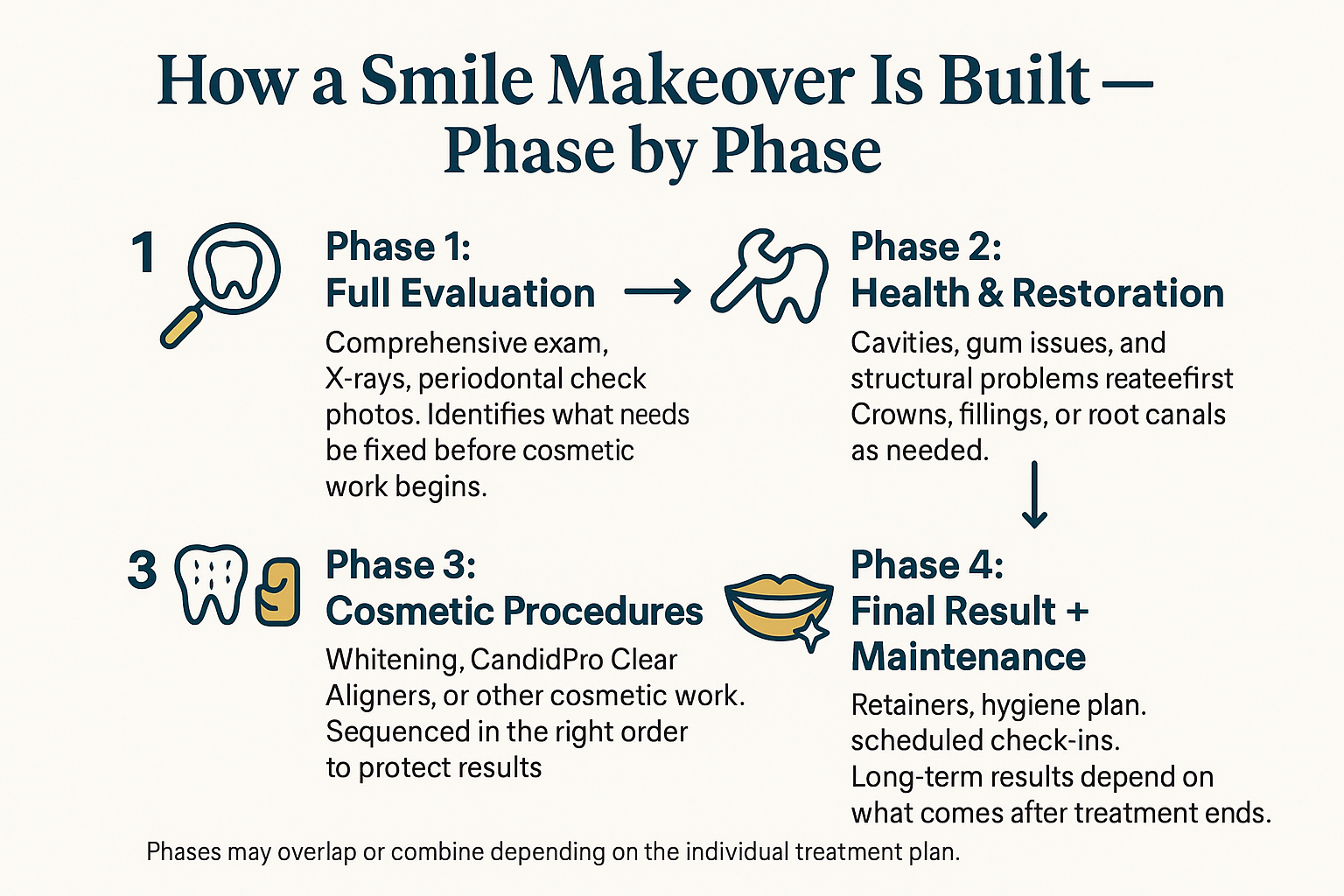 How a Smile Makeover Is Built — Phase by Phase

1

Phase 1:
Full Evaluation

Comprehensive exam, X-rays, periodontal check photos. Identifies what needs be fixed before cosmetic work begins.

Phase 2:
Health & Restoration

Cavities, gum issues, and structural problems reateefirst Crowns, fillings, or root canals as needed.

3

Phase 3:
Cosmetic Procedures

Whitening, CandidPro Clear Aligners, or other cosmetic work. Sequenced in the right order to protect results

Phase 4:
Final Result + Maintenance

Retainers, hygiene plan. scheduled check-ins. Long-term results depend on what comes after treatment ends.

Phases may overlap or combine depending on the individual treatment plan.